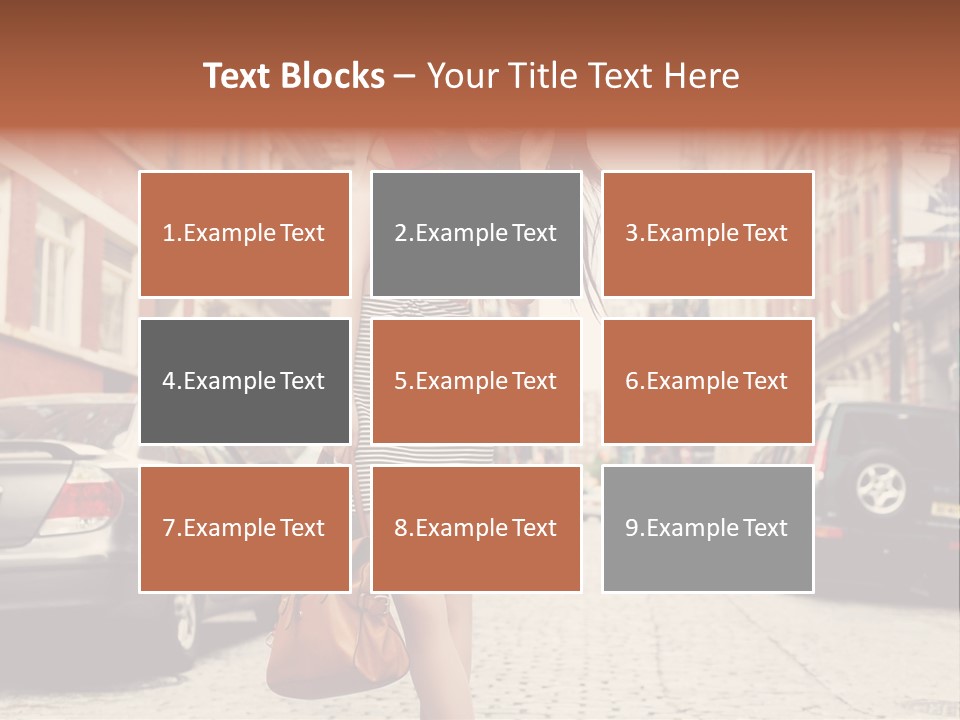 Text Blocks – Your Title Text Here

1.Example Text

2.Example Text

3.Example Text

4.Example Text

5.Example Text

6.Example Text

7.Example Text

8.Example Text

9.Example Text